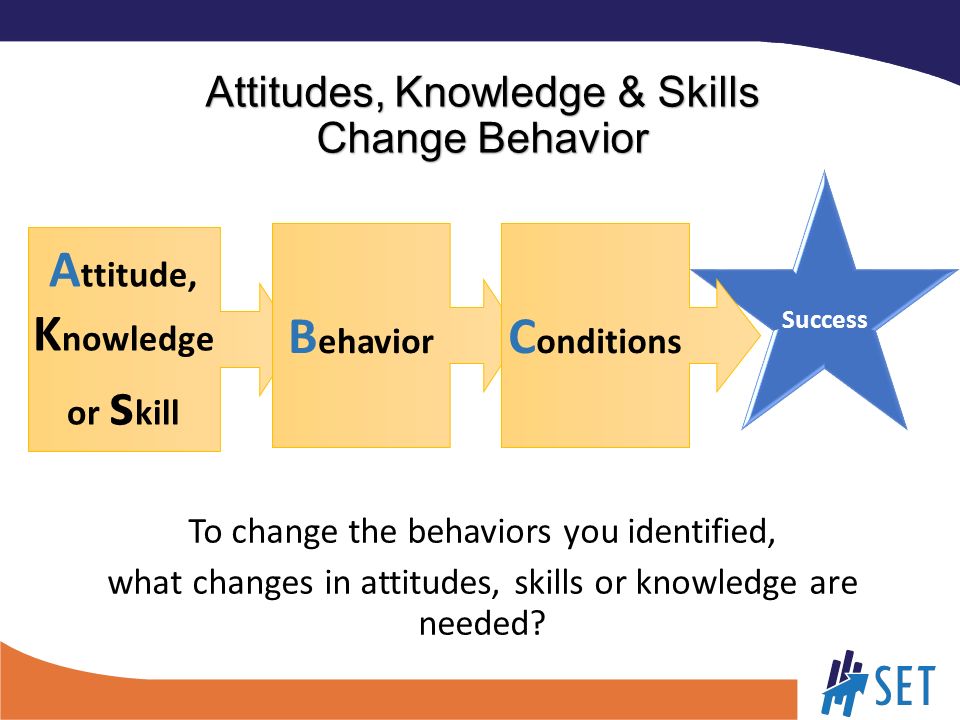 Attitudes, Knowledge & Skills
Change Behavior

Attitude,
Knowledge
or Skill

Behavior

Conditions

Success

To change the behaviors you identified,
what changes in attitudes, skills or knowledge are needed?

SET